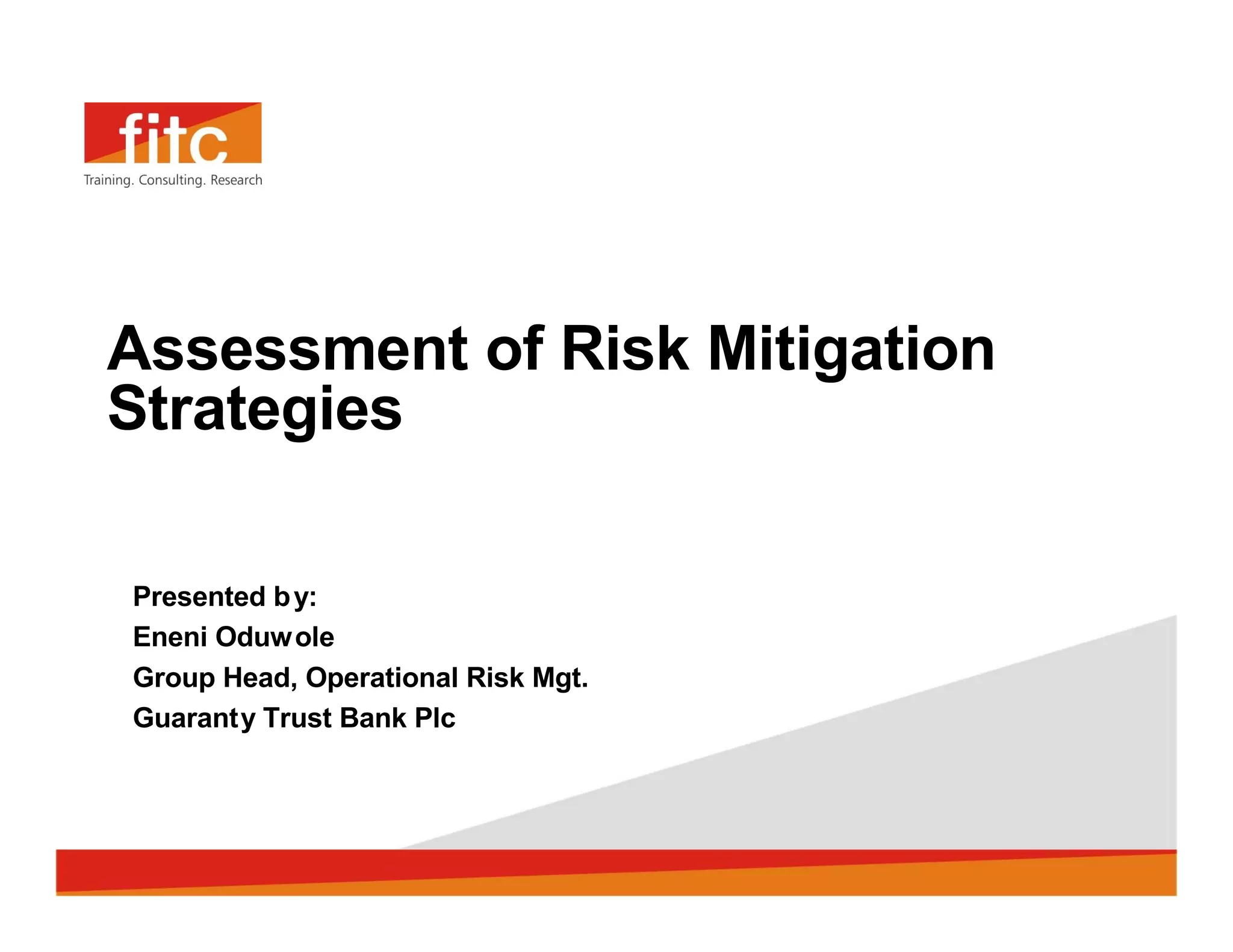 fitc
Training. Consulting. Research

Assessment of Risk Mitigation Strategies

Presented by:
Eneni Oduwole
Group Head, Operational Risk Mgt.
Guaranty Trust Bank Plc